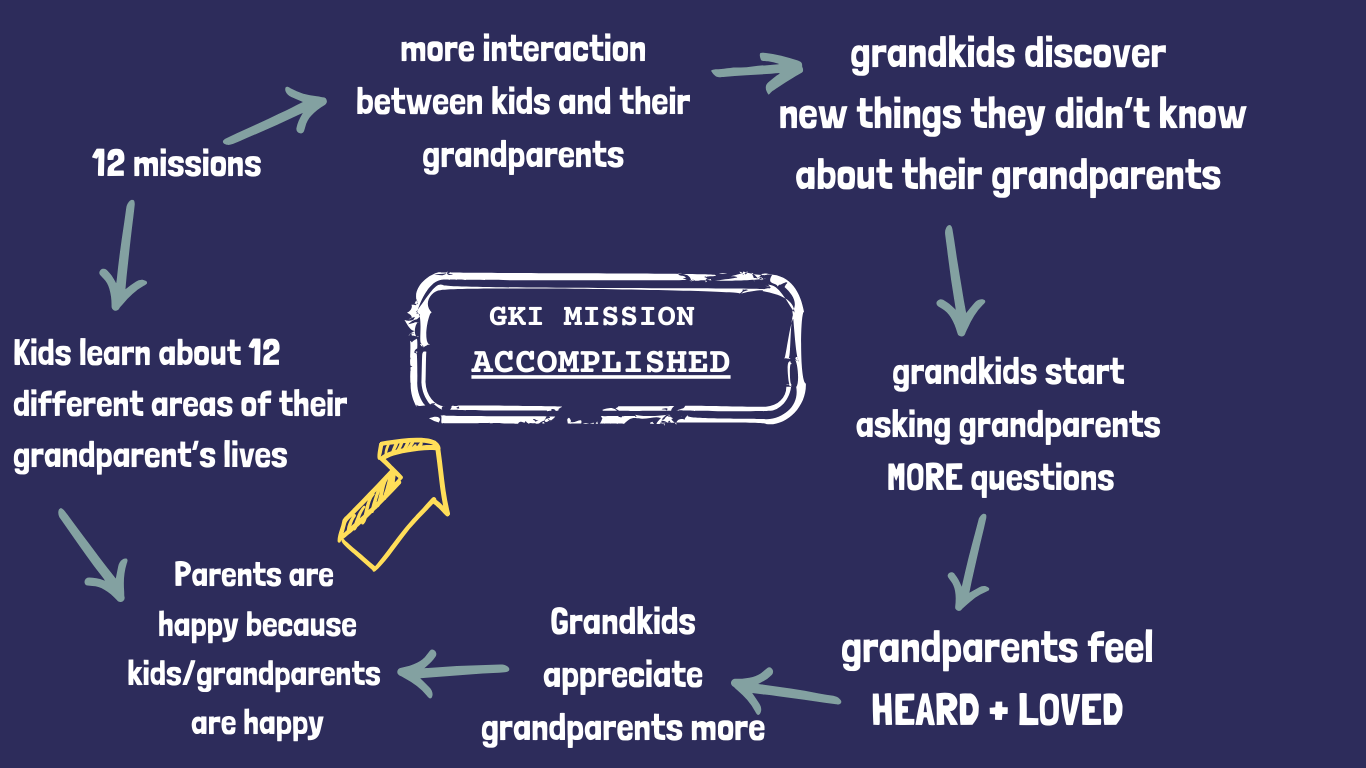 12 missions

more interaction between kids and their grandparents

grandkids discover new things they didn't know about their grandparents

grandkids start asking grandparents MORE questions

grandparents feel HEARD + LOVED

Grandkids appreciate grandparents more

Parents are happy because kids/grandparents are happy

Kids learn about 12 different areas of their grandparent's lives

GKI MISSION ACCOMPLISHED